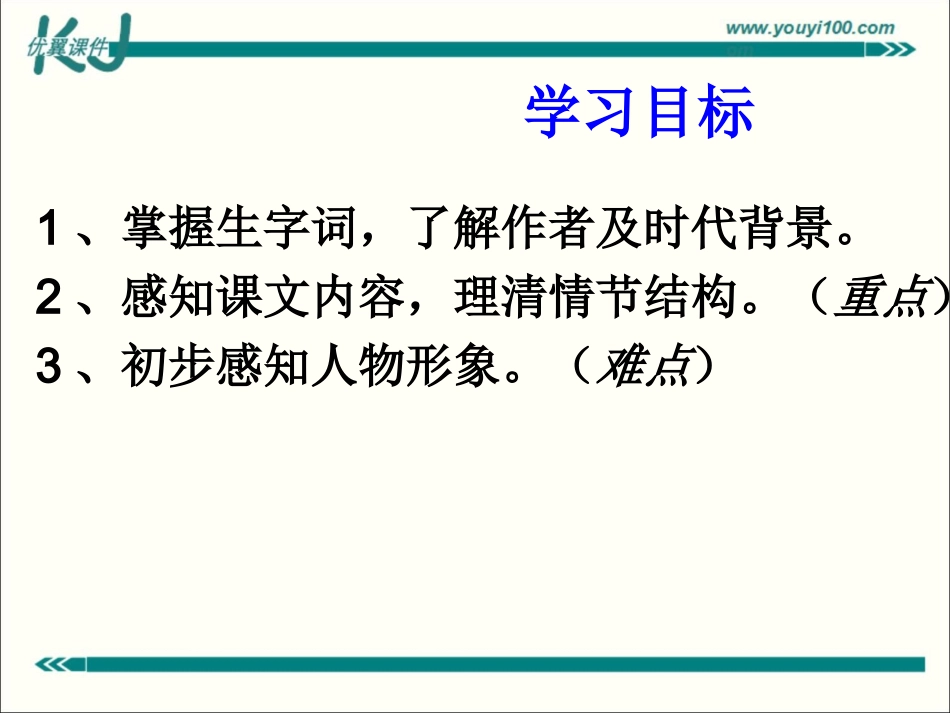 KJ 优翼课件

www.youyi100.com

学习目标

1、掌握生字词，了解作者及时代背景。

2、感知课文内容，理清情节结构。（重点）

3、初步感知人物形象。（难点）